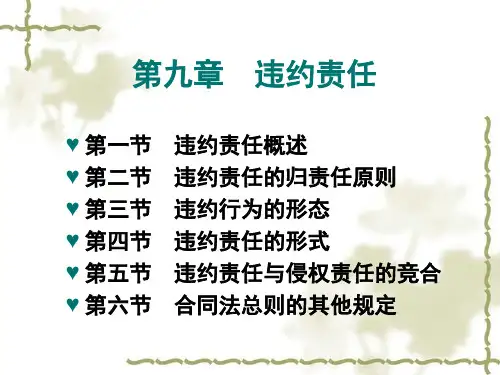 第九章　违约责任

♥ 第一节　违约责任概述
♥ 第二节　违约责任的归责任原则
♥ 第三节　违约行为的形态
♥ 第四节　违约责任的形式
♥ 第五节　违约责任与侵权责任的竞合
♥ 第六节　合同法总则的其他规定